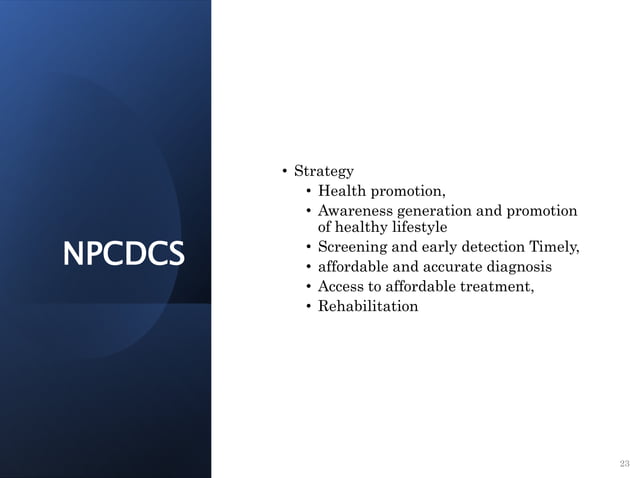 NPCDCS

• Strategy
• Health promotion,
• Awareness generation and promotion of healthy lifestyle
• Screening and early detection Timely,
• affordable and accurate diagnosis
• Access to affordable treatment,
• Rehabilitation

23